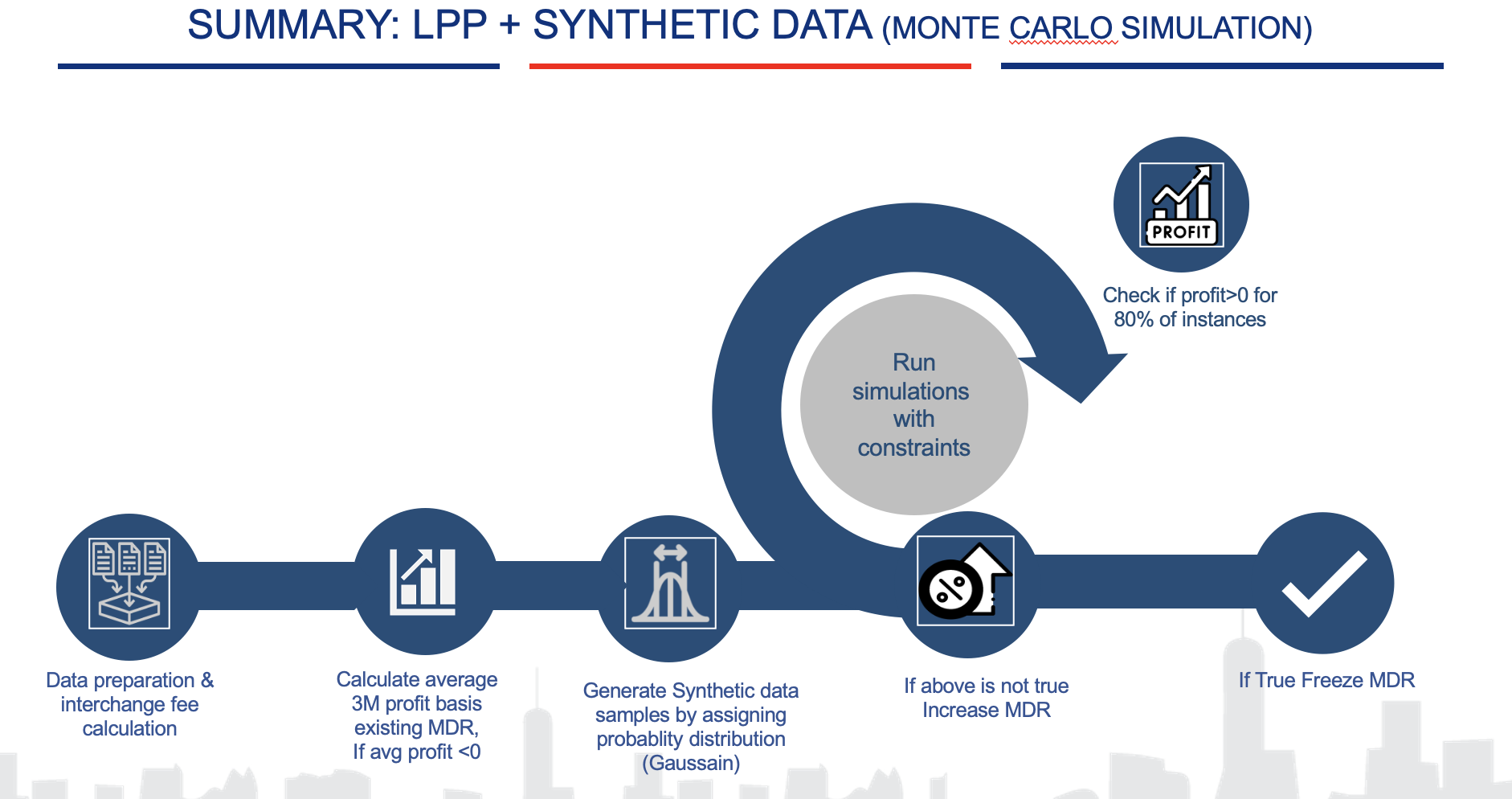 SUMMARY: LPP + SYNTHETIC DATA (MONTE CARLO SIMULATION)

PROFIT

Check if profit>0 for 80% of instances

Run simulations with constraints

Data preparation & interchange fee calculation

Calculate average 3M profit basis existing MDR, If avg profit <0

Generate Synthetic data samples by assigning probablity distribution (Gaussain)

If above is not true Increase MDR

If True Freeze MDR